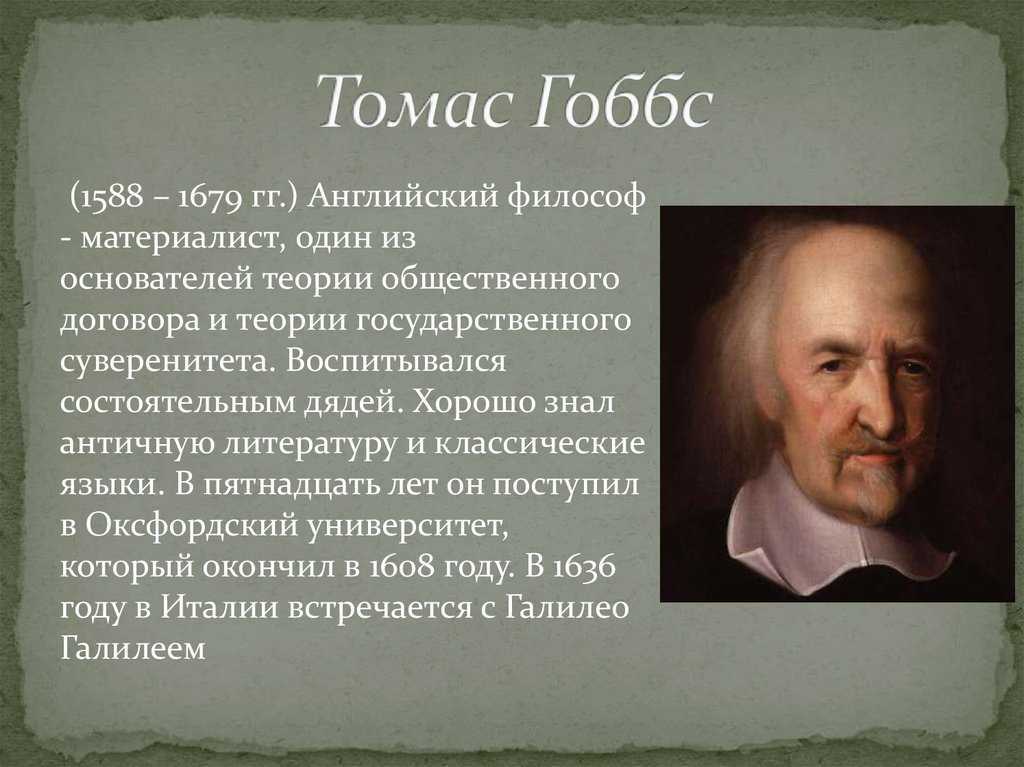 Томас Гоббс

(1588 – 1679 гг.) Английский философ - материалист, один из основателей теории общественного договора и теории государственного суверенитета. Воспитывался состоятельным дядей. Хорошо знал античную литературу и классические языки. В пятнадцать лет он поступил в Оксфордский университет, который окончил в 1608 году. В 1636 году в Италии встречается с Галилео Галилеем